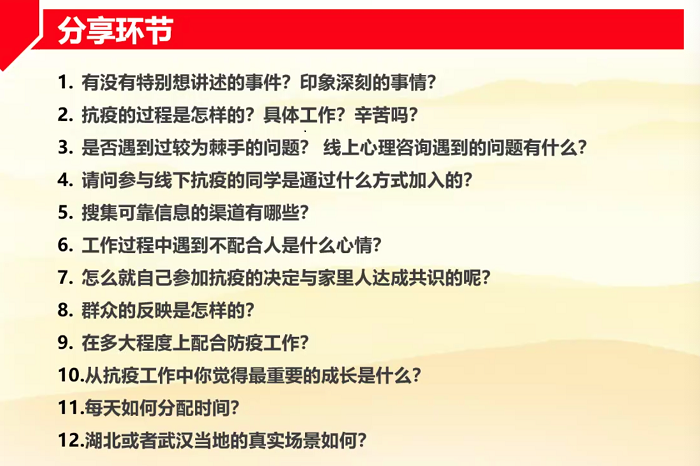 分享环节

1. 有没有特别想讲述的事件？印象深刻的事情？

2. 抗疫的过程是怎样的？具体工作？辛苦吗？

3. 是否遇到过较为棘手的问题？ 线上心理咨询遇到的问题有什么？

4. 请问参与线下抗疫的同学是通过什么方式加入的？

5. 搜集可靠信息的渠道有哪些？

6. 工作过程中遇到不配合人是什么心情？

7. 怎么就自己参加抗疫的决定与家里人达成共识的呢？

8. 群众的反映是怎样的？

9. 在多大程度上配合防疫工作？

10.从抗疫工作中你觉得最重要的成长是什么？

11.每天如何分配时间？

12.湖北或者武汉当地的真实场景如何？